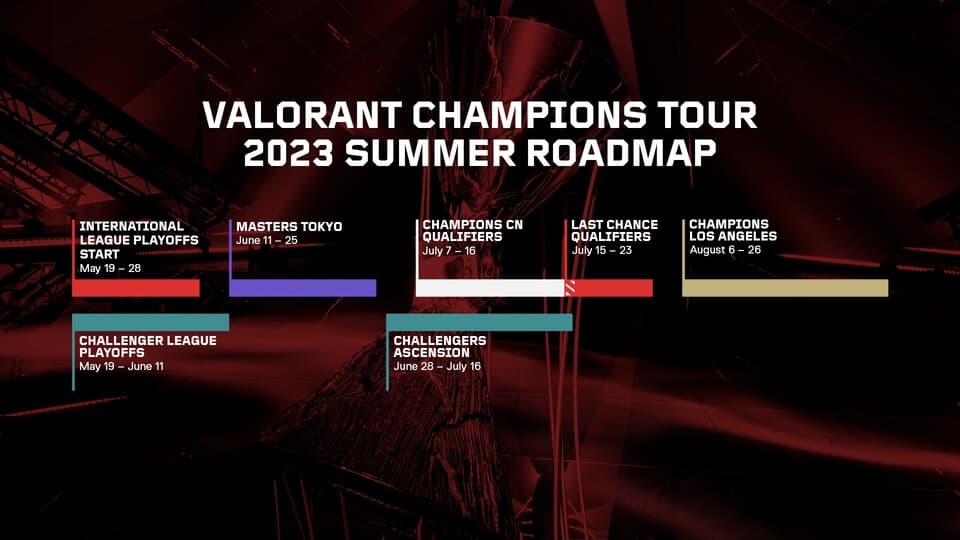 VALORANT CHAMPIONS TOUR
2023 SUMMER ROADMAP

INTERNATIONAL LEAGUE PLAYOFFS START
May 19 – 28

MASTERS TOKYO
June 11 – 25

CHAMPIONS CN QUALIFIERS
July 7 – 16

LAST CHANCE QUALIFIERS
July 15 – 23

CHAMPIONS LOS ANGELES
August 6 – 26

CHALLENGER LEAGUE PLAYOFFS
May 19 – June 11

CHALLENGERS ASCENSION
June 28 – July 16